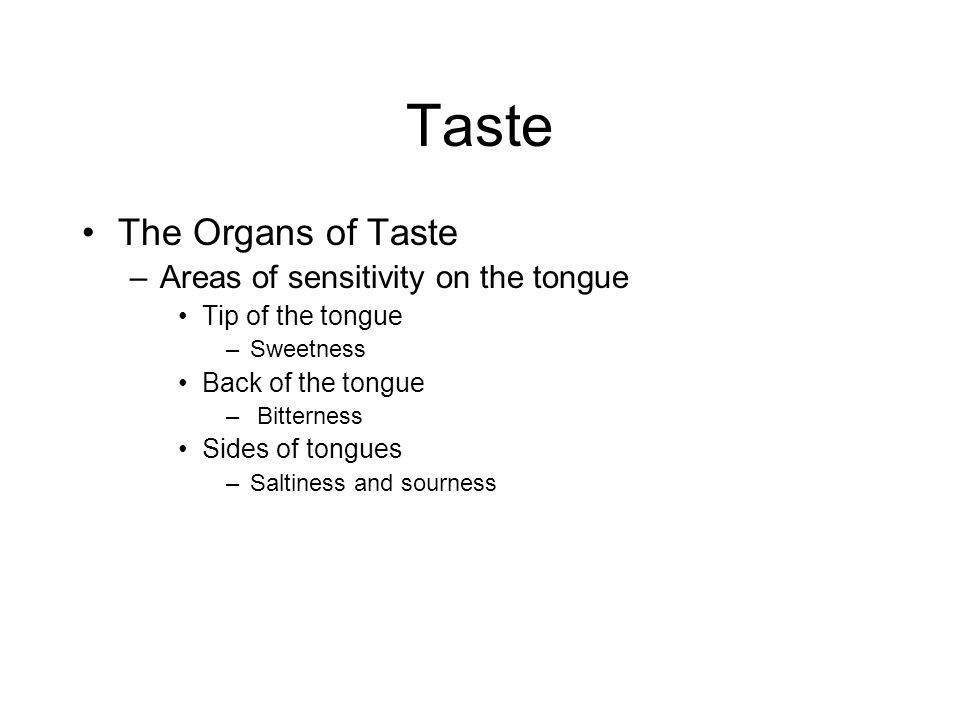 Taste

• The Organs of Taste
– Areas of sensitivity on the tongue
• Tip of the tongue
– Sweetness
• Back of the tongue
– Bitterness
• Sides of tongues
– Saltiness and sourness